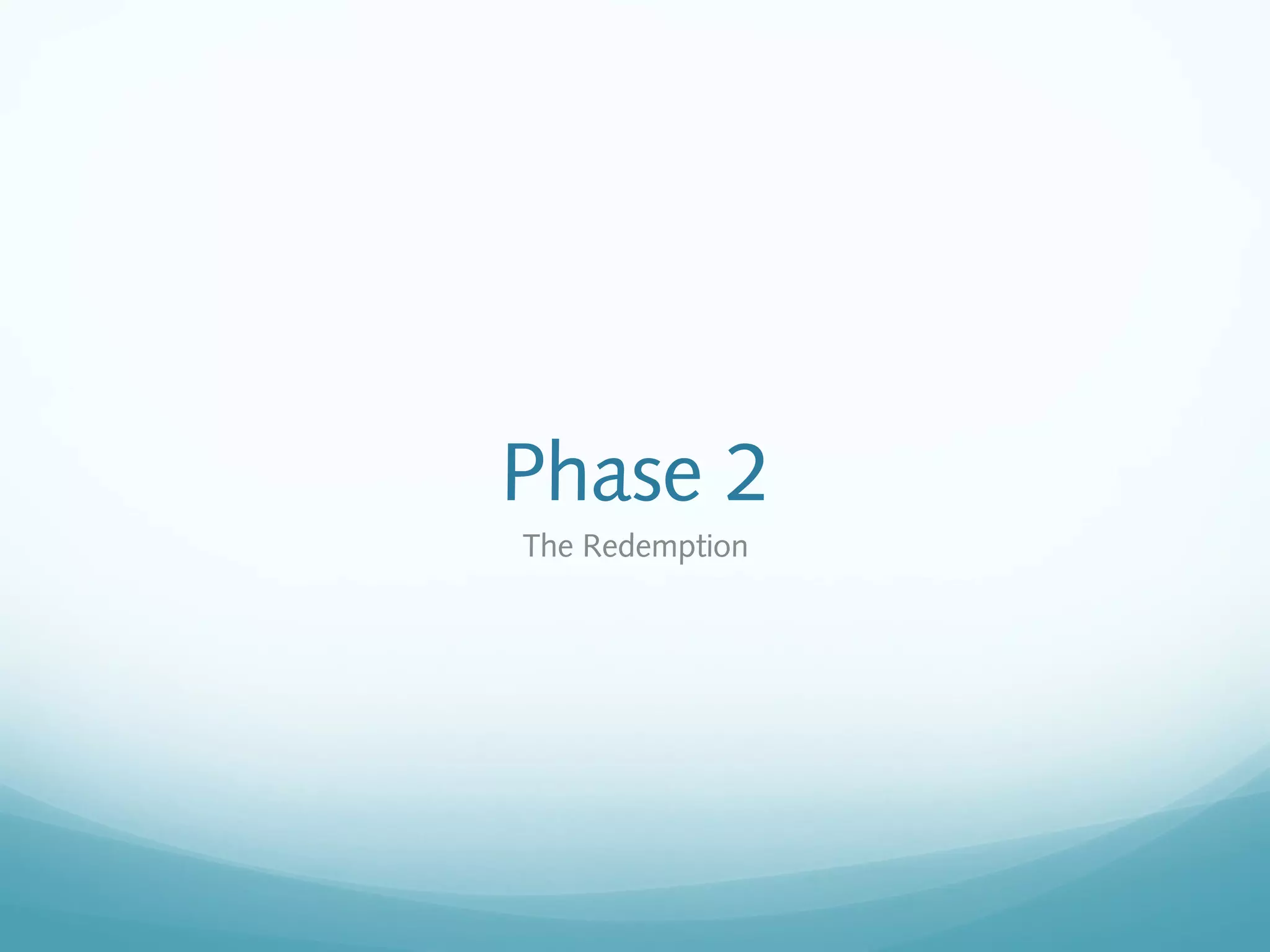 Phase 2

The Redemption